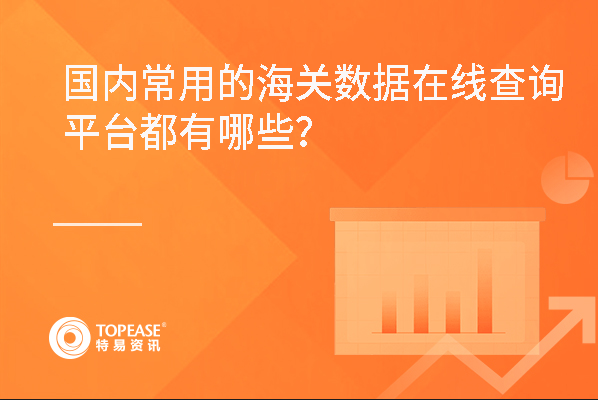 国内常用的海关数据在线查询平台都有哪些?

TOPEASE®
特易资讯